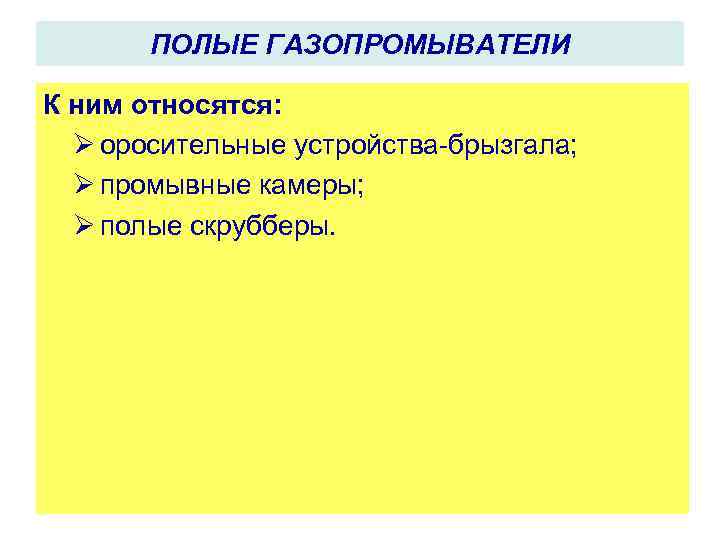 ПОЛЫЕ ГАЗОПРОМЫВАТЕЛИ

К ним относятся:

➢ оросительные устройства-брызгала;
➢ промывные камеры;
➢ полые скрубберы.